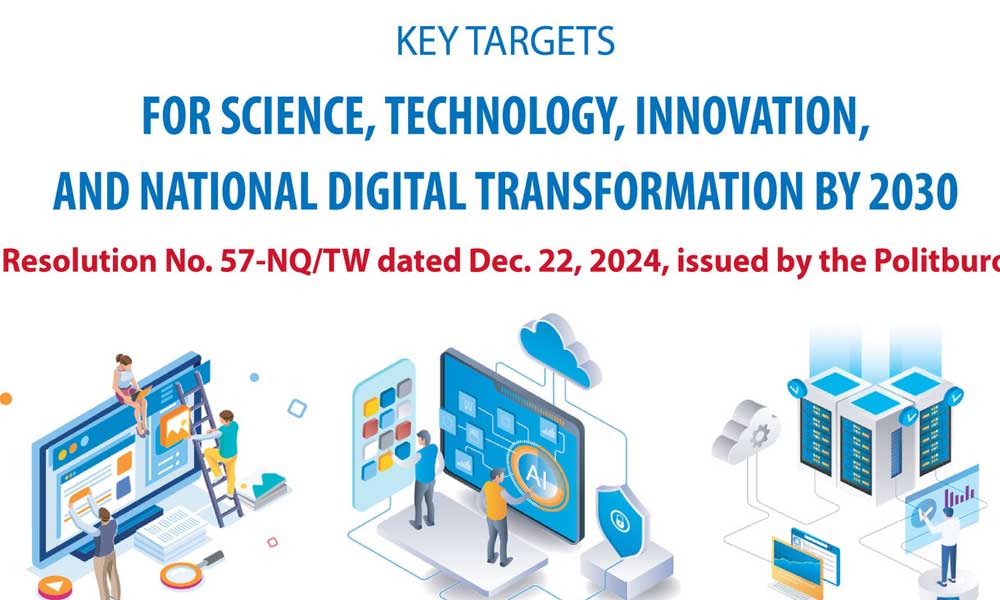 KEY TARGETS

FOR SCIENCE, TECHNOLOGY, INNOVATION, AND NATIONAL DIGITAL TRANSFORMATION BY 2030

Resolution No. 57-NQ/TW dated Dec. 22, 2024, issued by the Politburo

AI